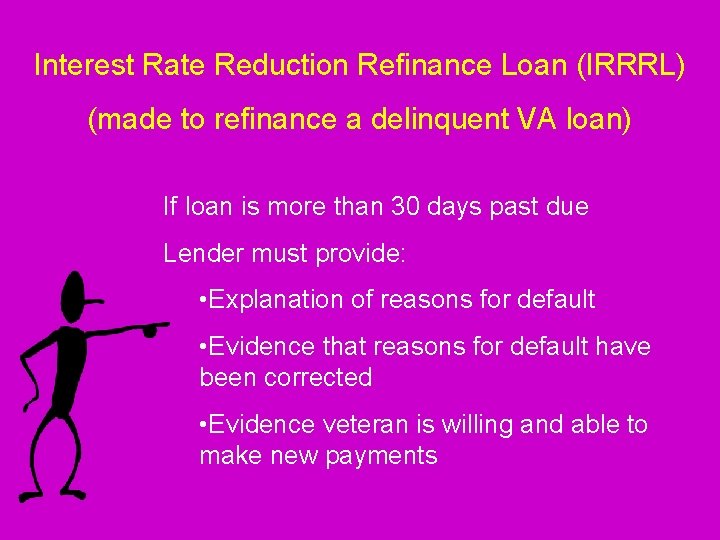 Interest Rate Reduction Refinance Loan (IRRRL)

(made to refinance a delinquent VA loan)

If loan is more than 30 days past due

Lender must provide:

•Explanation of reasons for default

•Evidence that reasons for default have been corrected

•Evidence veteran is willing and able to make new payments